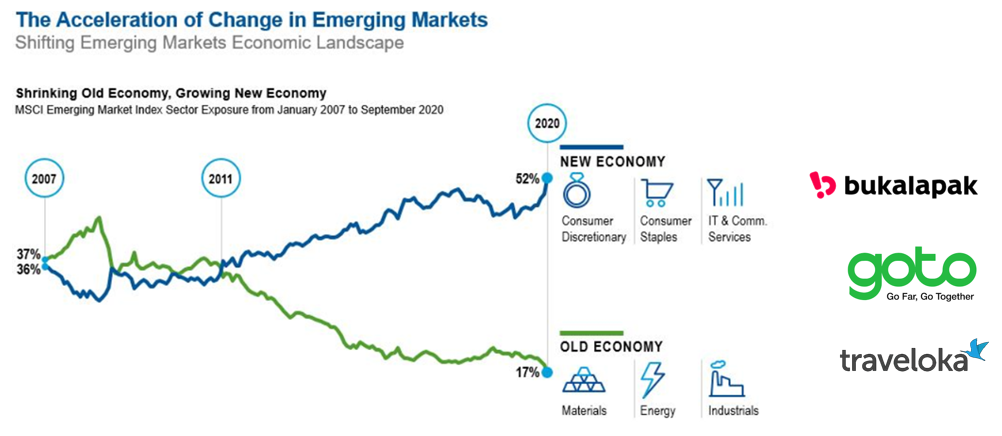 The Acceleration of Change in Emerging Markets
Shifting Emerging Markets Economic Landscape

Shrinking Old Economy, Growing New Economy
MSCI Emerging Market Index Sector Exposure from January 2007 to September 2020

2007
2011
2020

37%
36%
52%
17%

NEW ECONOMY
Consumer Discretionary
Consumer Staples
IT & Comm. Services

OLD ECONOMY
Materials
Energy
Industrials

bukalapak

goto
Go Far, Go Together

traveloka